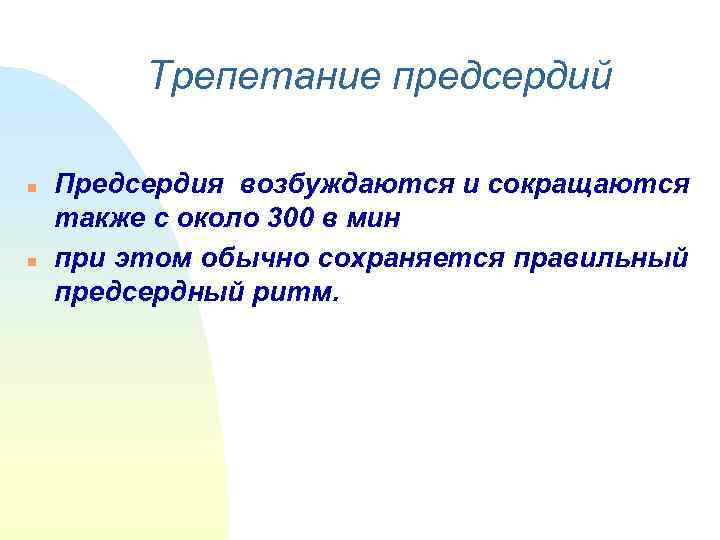 Трепетание предсердий

Предсердия возбуждаются и сокращаются также с около 300 в мин

при этом обычно сохраняется правильный предсердный ритм.